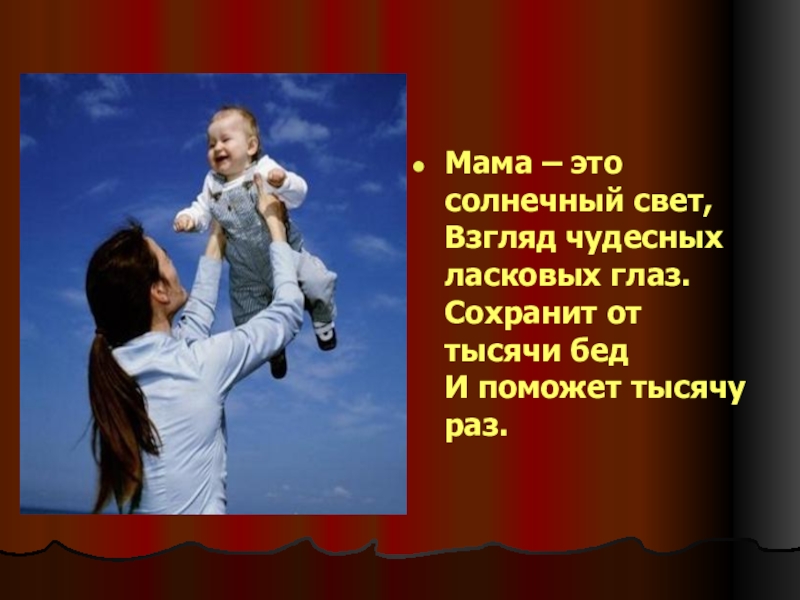 Мама – это солнечный свет,
Взгляд чудесных ласковых глаз.
Сохранит от тысячи бед
И поможет тысячу раз.